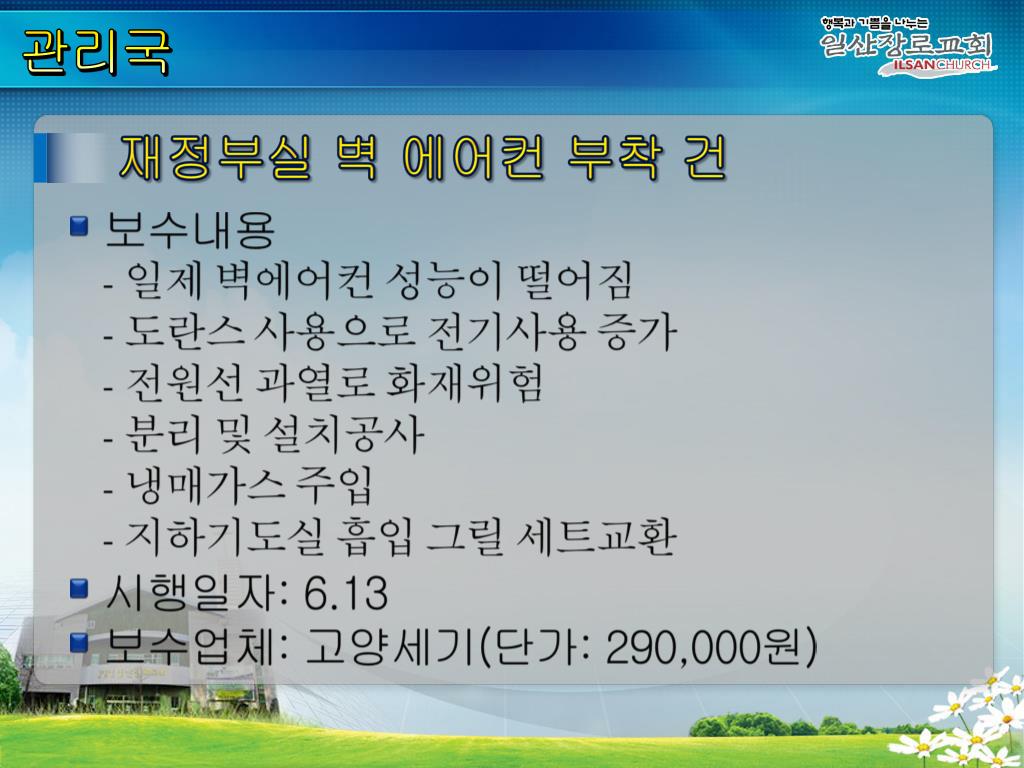 관리국

행복과 기쁨을 나누는
일산장로교회
ILSANCHURCH

재정부실 벽 에어컨 부착 건

보수내용
- 일제 벽에어컨 성능이 떨어짐
- 도란스 사용으로 전기사용 증가
- 전원선 과열로 화재위험
- 분리 및 설치공사
- 냉매가스 주입
- 지하기도실 흡입 그릴 세트교환

시행일자: 6.13

보수업체: 고양세기(단가: 290,000원)